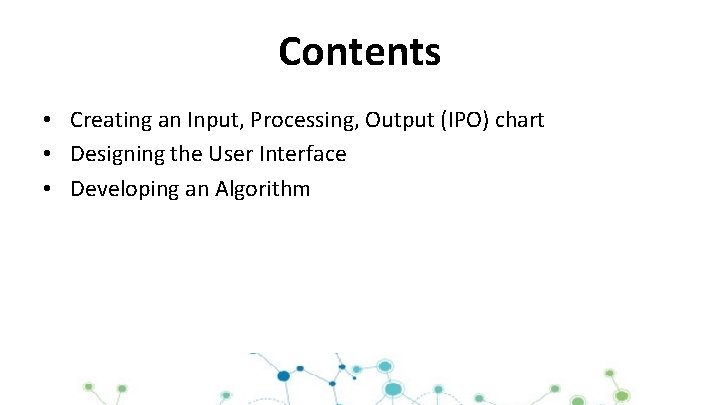 Contents

• Creating an Input, Processing, Output (IPO) chart
• Designing the User Interface
• Developing an Algorithm